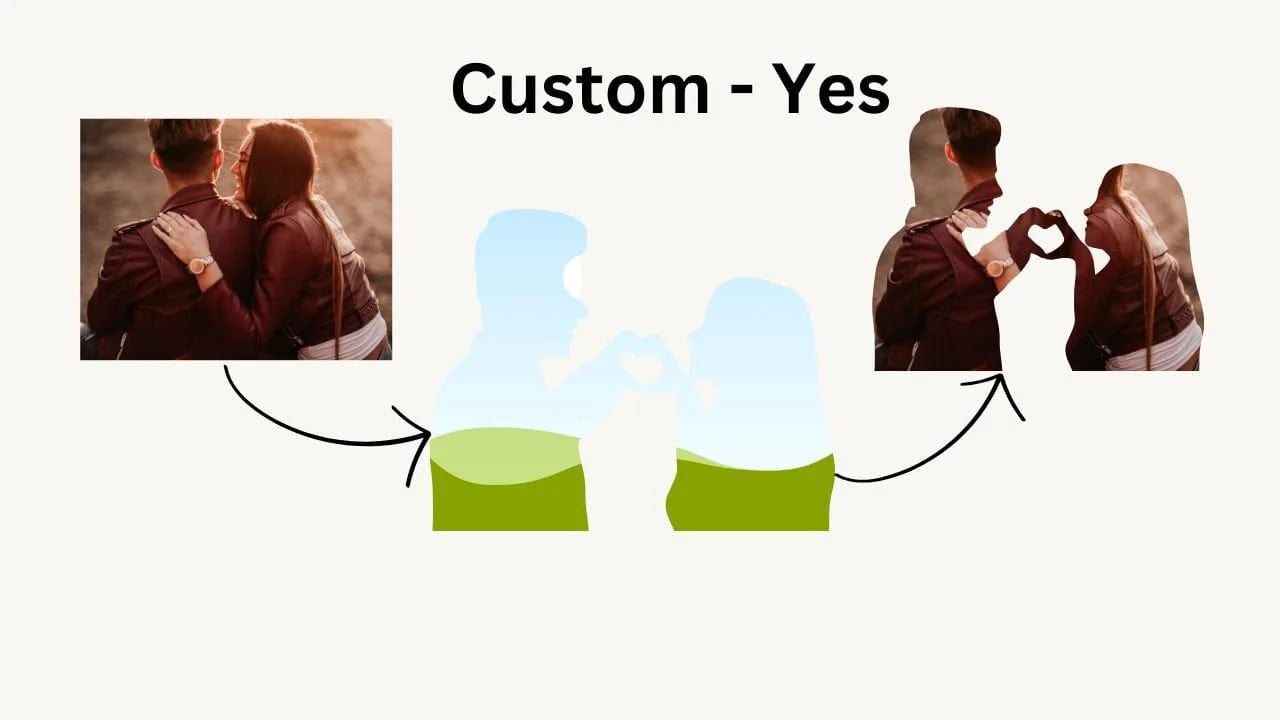 Custom - Yes